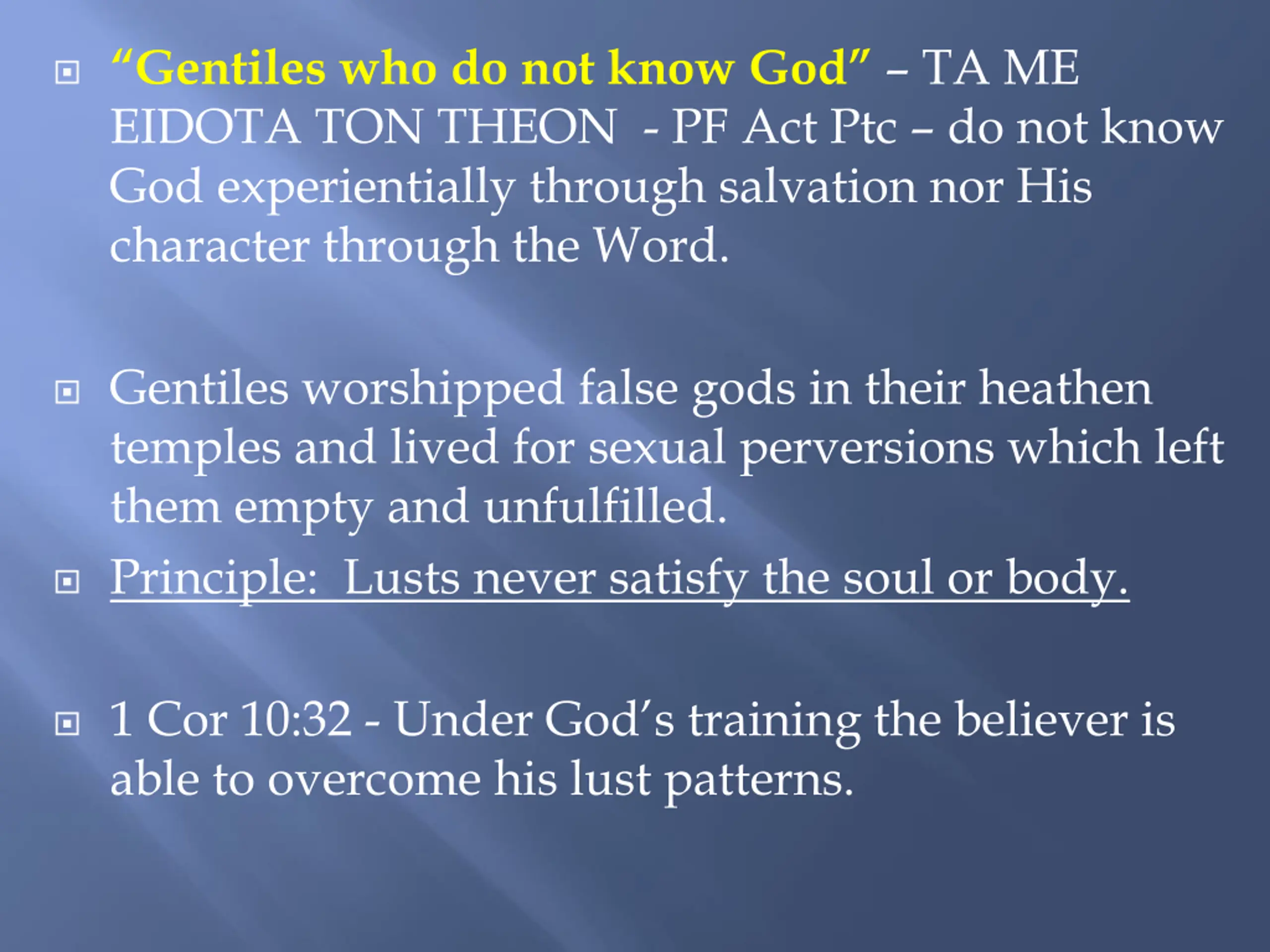 “Gentiles who do not know God” – TA ME EIDOTA TON THEON - PF Act Ptc – do not know God experientially through salvation nor His character through the Word.

Gentiles worshipped false gods in their heathen temples and lived for sexual perversions which left them empty and unfulfilled.

Principle: Lusts never satisfy the soul or body.

1 Cor 10:32 - Under God’s training the believer is able to overcome his lust patterns.